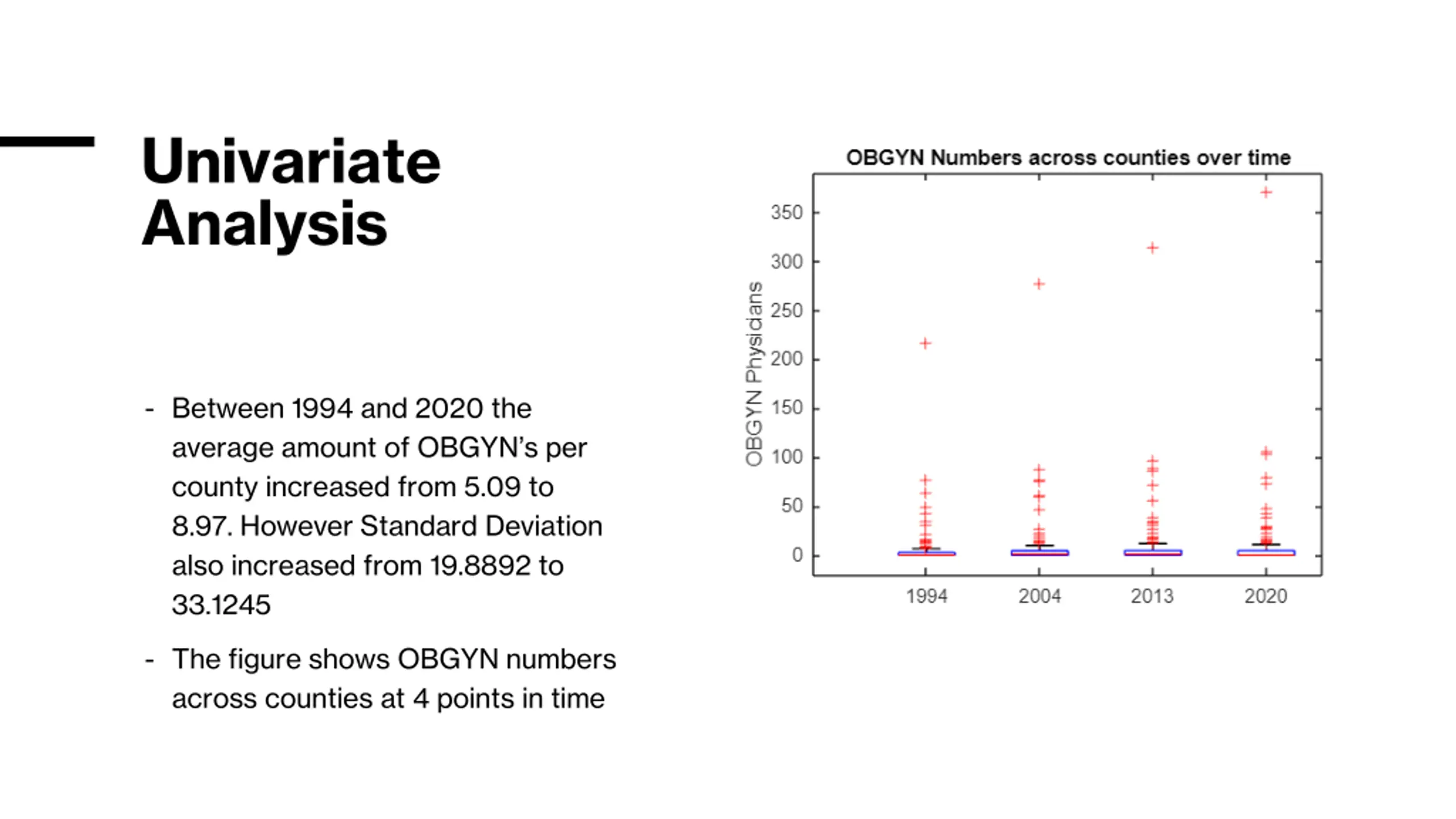 Univariate Analysis

- Between 1994 and 2020 the average amount of OBGYN's per county increased from 5.09 to 8.97. However Standard Deviation also increased from 19.8892 to 33.1245

- The figure shows OBGYN numbers across counties at 4 points in time

OBGYN Numbers across counties over time

OBGYN Physicians

350
300
250
200
150
100
50
0

1994
2004
2013
2020